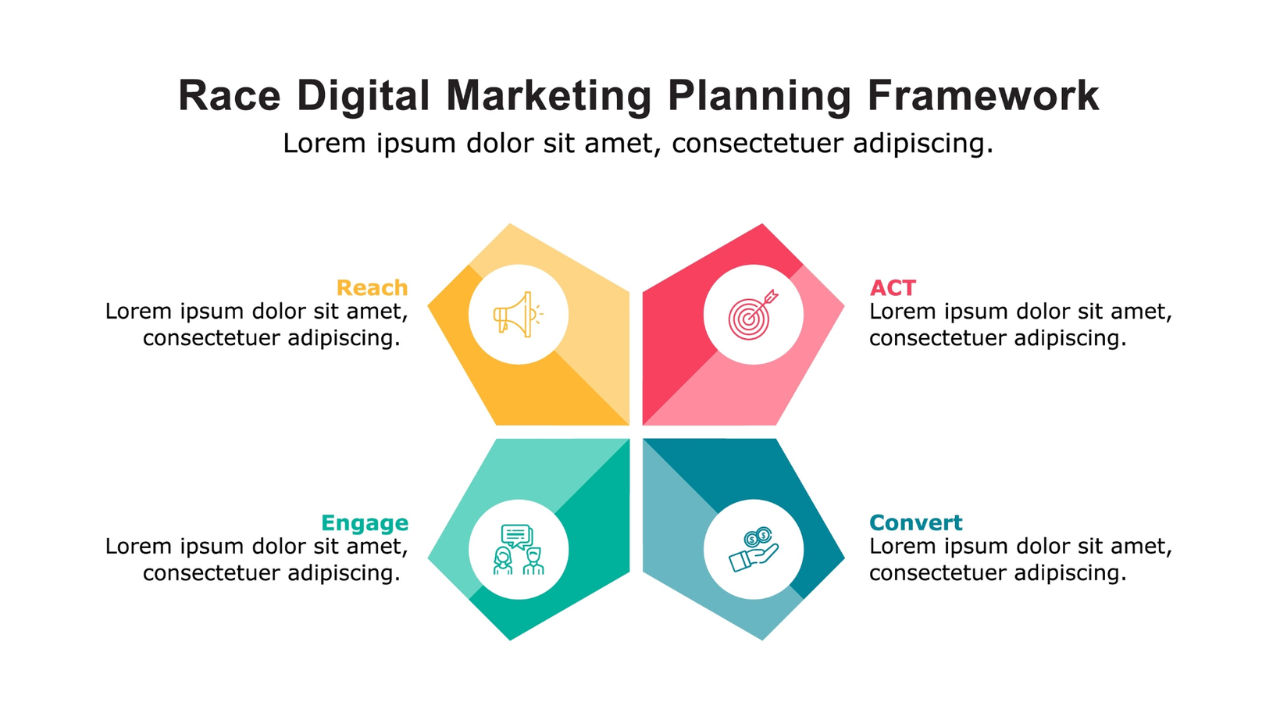 Race Digital Marketing Planning Framework
Lorem ipsum dolor sit amet, consectetuer adipiscing.

Reach
Lorem ipsum dolor sit amet, consectetuer adipiscing.

ACT
Lorem ipsum dolor sit amet, consectetuer adipiscing.

Engage
Lorem ipsum dolor sit amet, consectetuer adipiscing.

Convert
Lorem ipsum dolor sit amet, consectetuer adipiscing.